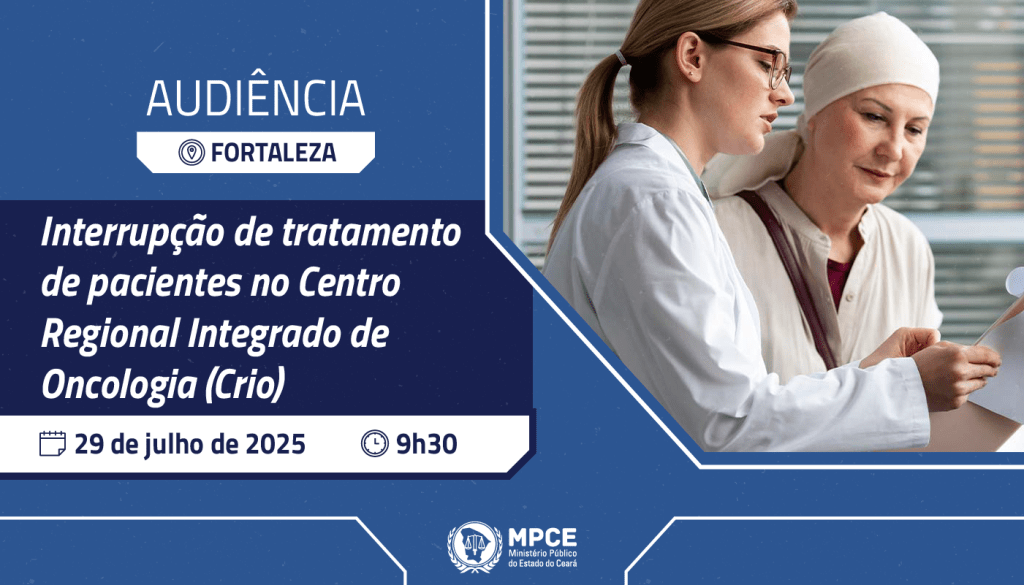 AUDIÊNCIA

FORTALEZA

Interrupção de tratamento de pacientes no Centro Regional Integrado de Oncologia (Crio)

29 de julho de 2025

9h30

MPCE
Ministério Público do Estado do Ceará